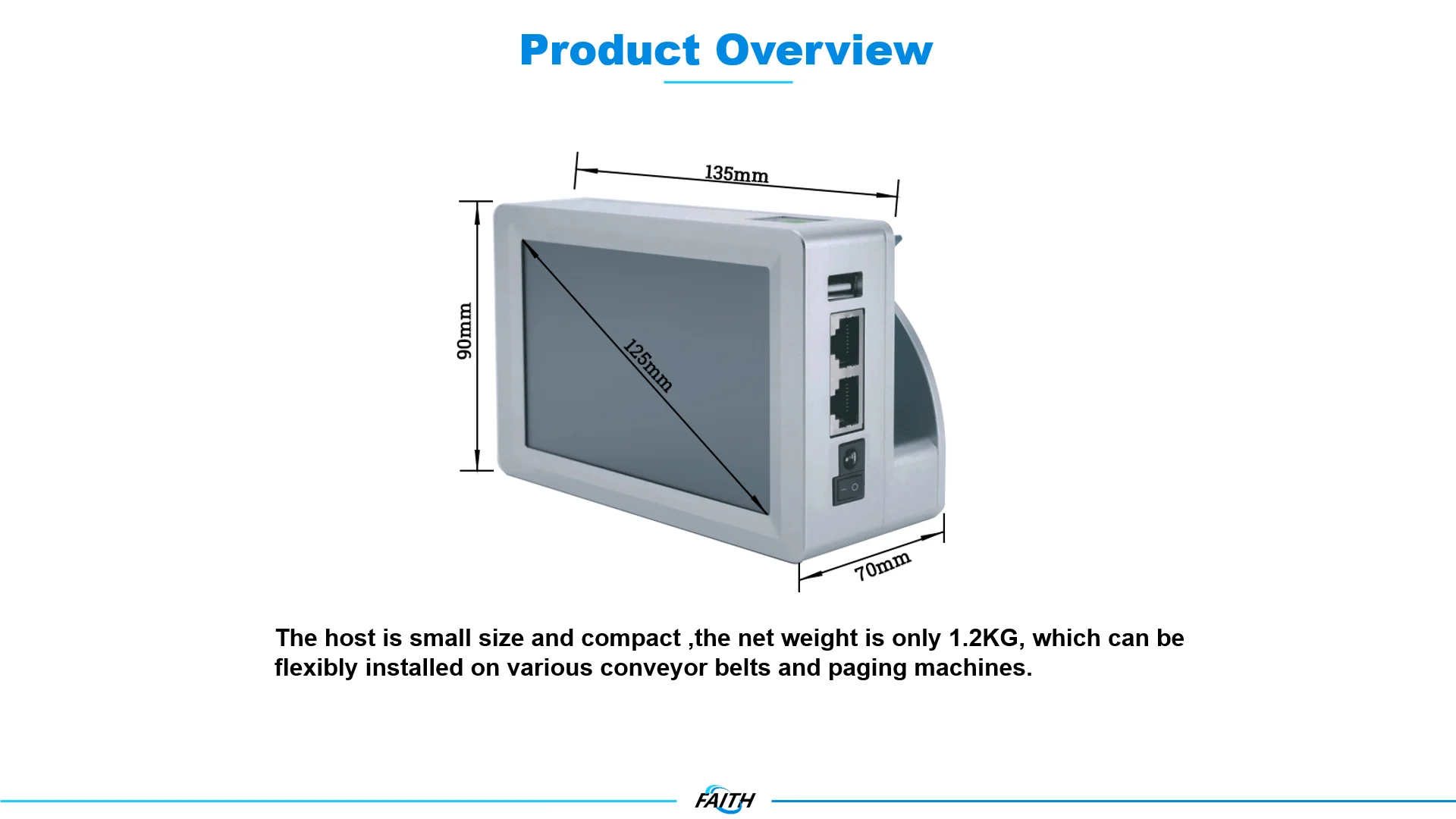 Product Overview

135mm

90mm

125mm

70mm

The host is small size and compact ,the net weight is only 1.2KG, which can be flexibly installed on various conveyor belts and paging machines.

FAITH